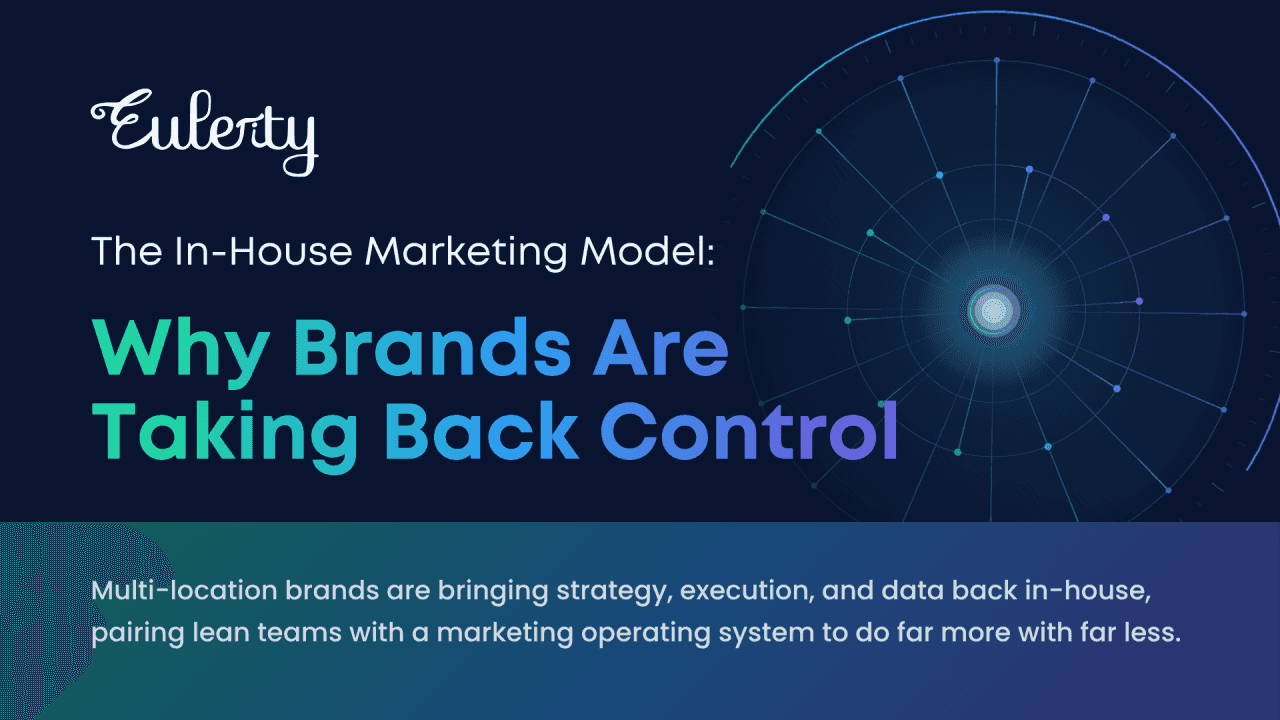 Eulerity

The In-House Marketing Model:

Why Brands Are Taking Back Control

Multi-location brands are bringing strategy, execution, and data back in-house, pairing lean teams with a marketing operating system to do far more with far less.